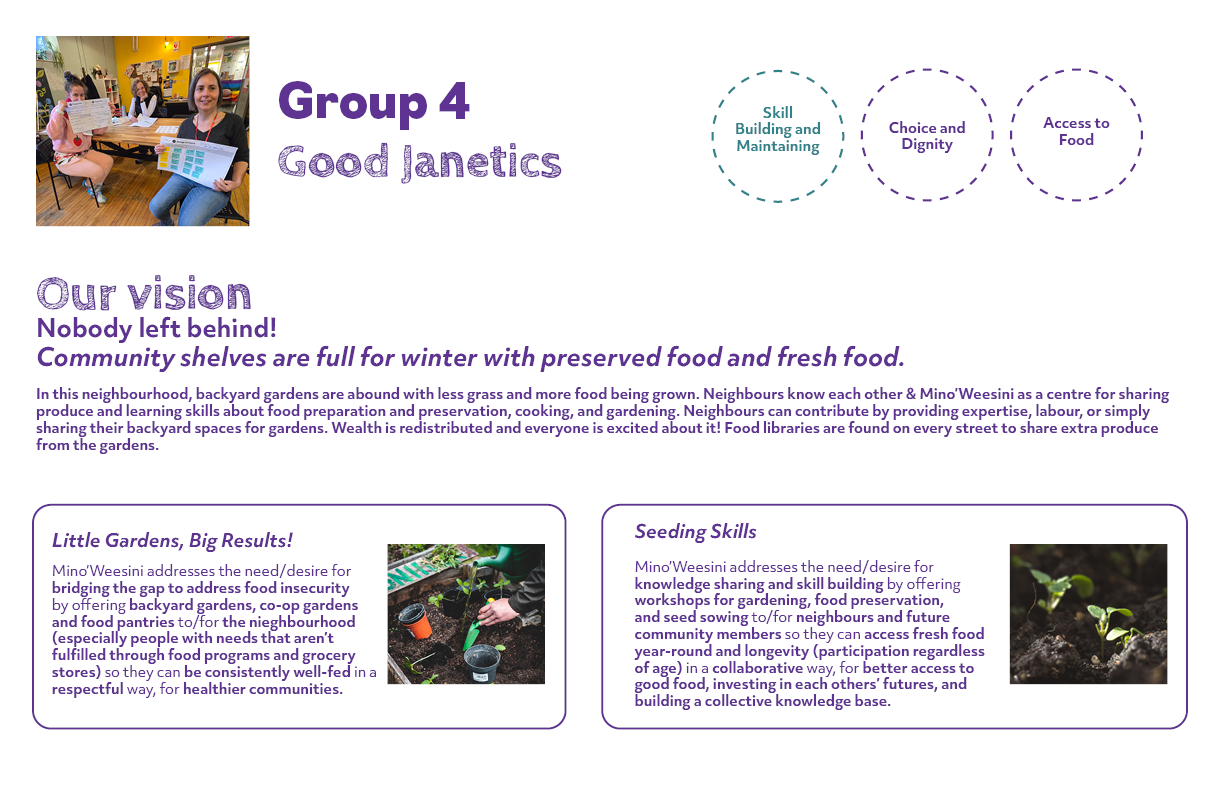 Group 4
Good Janetics

Skill Building and Maintaining

Choice and Dignity

Access to Food

Our vision
Nobody left behind!
Community shelves are full for winter with preserved food and fresh food.

In this neighbourhood, backyard gardens are abound with less grass and more food being grown. Neighbours know each other & Mino'Weesini as a centre for sharing produce and learning skills about food preparation and preservation, cooking, and gardening. Neighbours can contribute by providing expertise, labour, or simply sharing their backyard spaces for gardens. Wealth is redistributed and everyone is excited about it! Food libraries are found on every street to share extra produce from the gardens.

Little Gardens, Big Results!

Mino'Weesini addresses the need/desire for bridging the gap to address food insecurity by offering backyard gardens, co-op gardens and food pantries to/for the nieghbourhood (especially people with needs that aren't fulfilled through food programs and grocery stores) so they can be consistently well-fed in a respectful way, for healthier communities.

Seeding Skills

Mino'Weesini addresses the need/desire for knowledge sharing and skill building by offering workshops for gardening, food preservation, and seed sowing to/for neighbours and future community members so they can access fresh food year-round and longevity (participation regardless of age) in a collaborative way, for better access to good food, investing in each others' futures, and building a collective knowledge base.